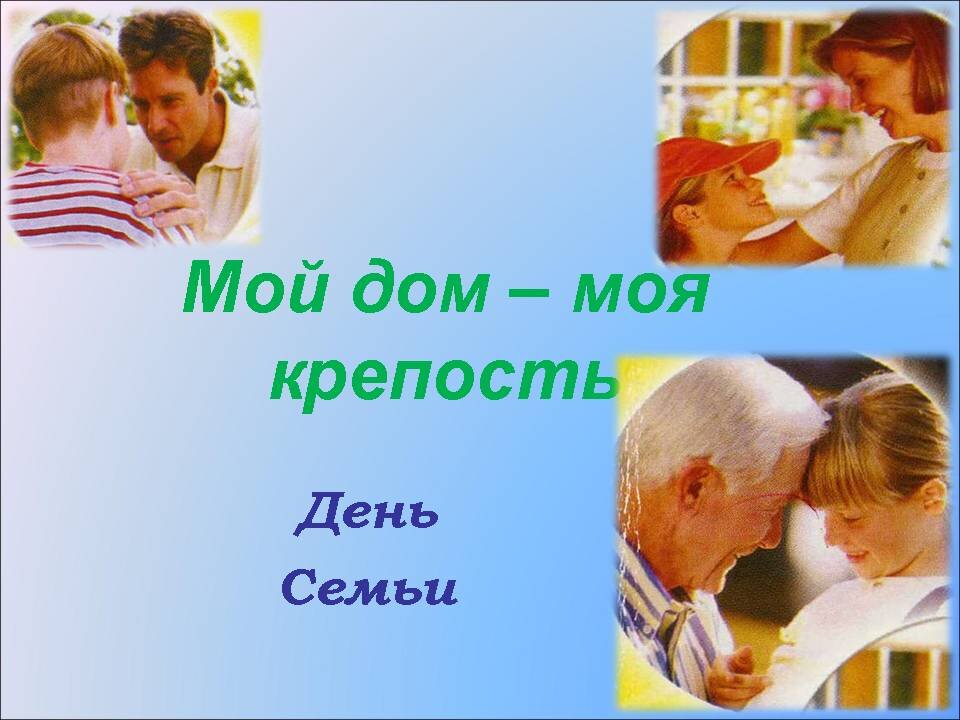 Мой дом – моя крепость

День Семьи